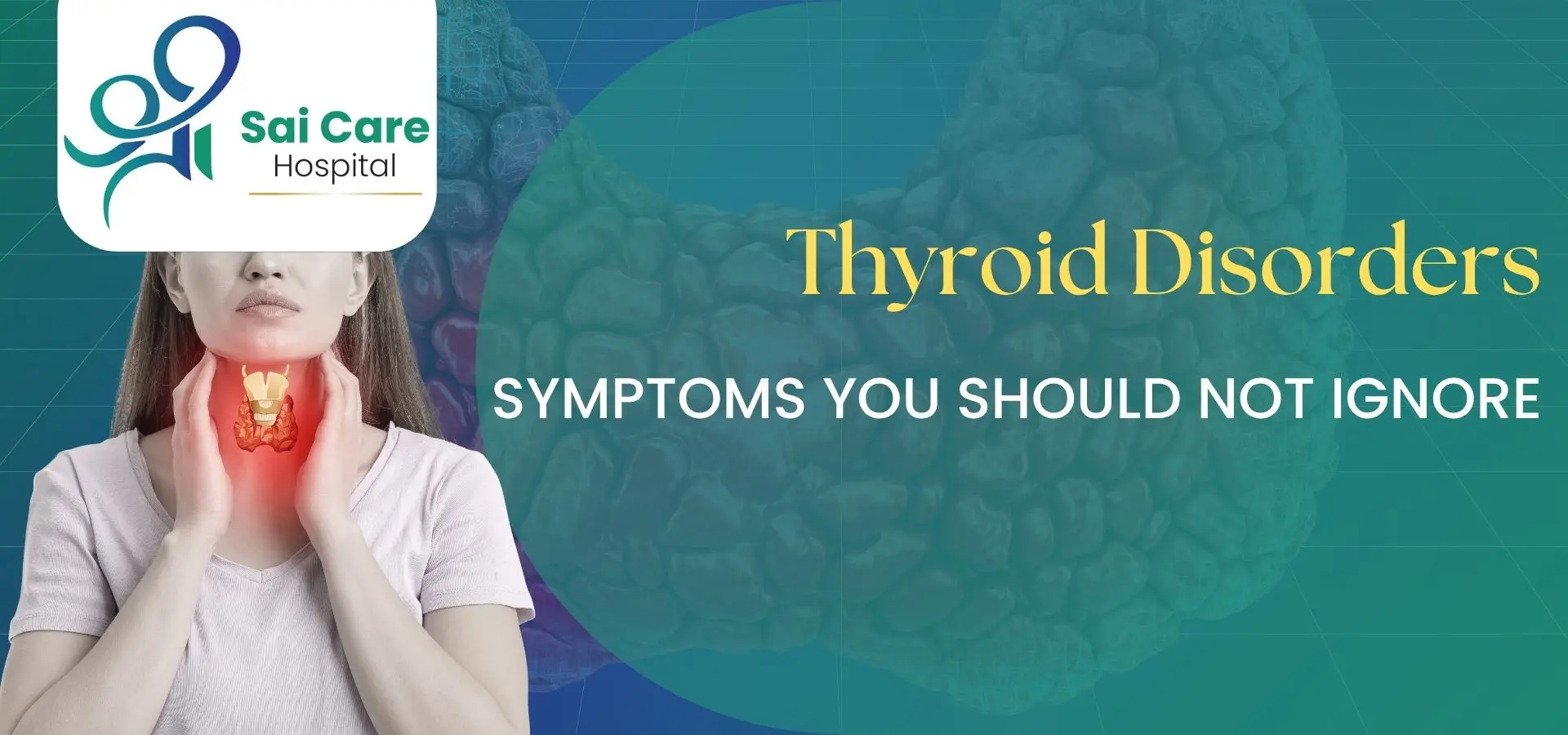 Sai Care
Hospital

Thyroid Disorders

SYMPTOMS YOU SHOULD NOT IGNORE